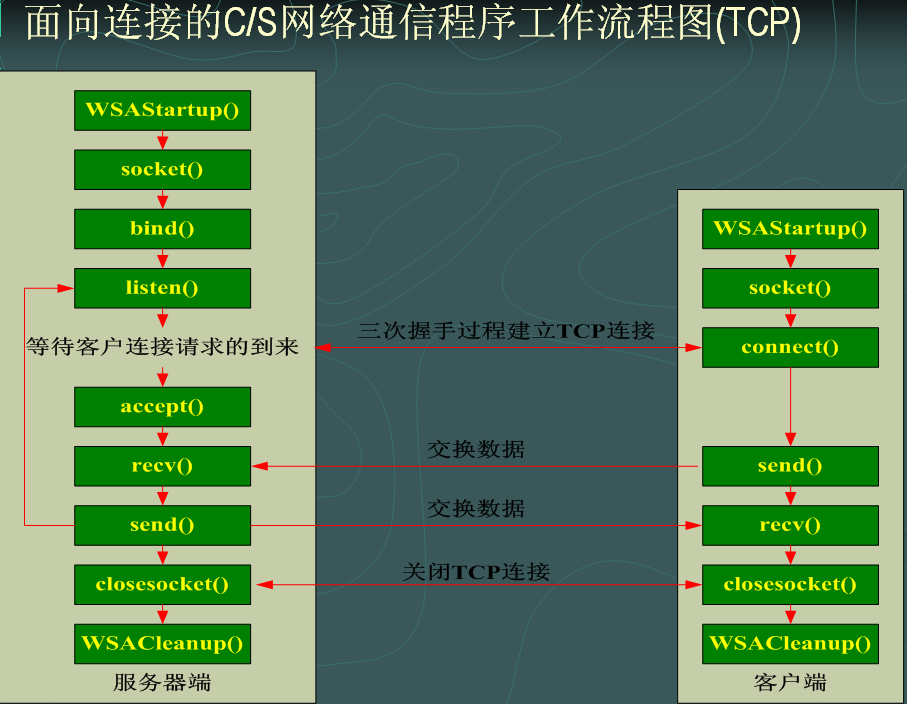 面向连接的C/S网络通信程序工作流程图(TCP)

WSAStartup()
socket()
bind()
listen()
等待客户连接请求的到来
accept()
recv()
send()
closesocket()
WSACleanup()
服务器端

三次握手过程建立TCP连接
交换数据
交换数据
关闭TCP连接

WSAStartup()
socket()
connect()
send()
recv()
closesocket()
WSACleanup()
客户端